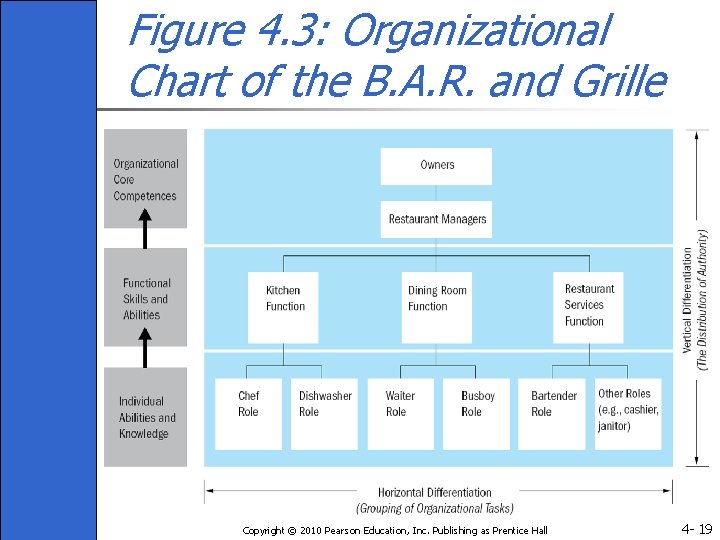 Figure 4.3: Organizational Chart of the B.A.R. and Grille

Organizational Core Competences

Functional Skills and Abilities

Individual Abilities and Knowledge

Owners

Restaurant Managers

Kitchen Function

Dining Room Function

Restaurant Services Function

Chef Role

Dishwasher Role

Waiter Role

Busboy Role

Bartender Role

Other Roles (e.g., cashier, janitor)

Vertical Differentiation
(The Distribution of Authority)

Horizontal Differentiation
(Grouping of Organizational Tasks)

Copyright © 2010 Pearson Education, Inc. Publishing as Prentice Hall

4- 19